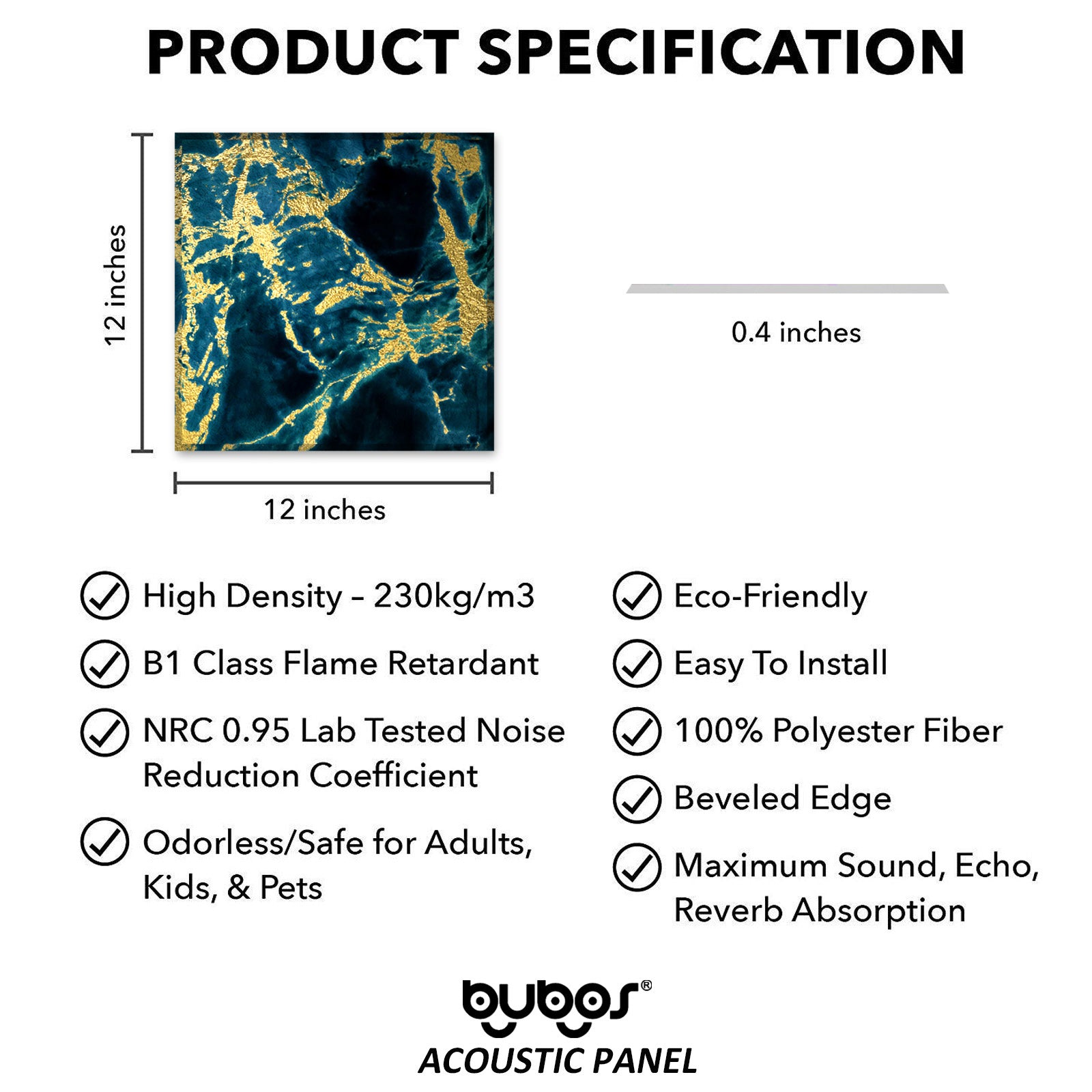 PRODUCT SPECIFICATION

12 inches

12 inches

0.4 inches

High Density – 230kg/m3

B1 Class Flame Retardant

NRC 0.95 Lab Tested Noise Reduction Coefficient

Odorless/Safe for Adults, Kids, & Pets

Eco-Friendly

Easy To Install

100% Polyester Fiber

Beveled Edge

Maximum Sound, Echo, Reverb Absorption

bubos®
ACOUSTIC PANEL